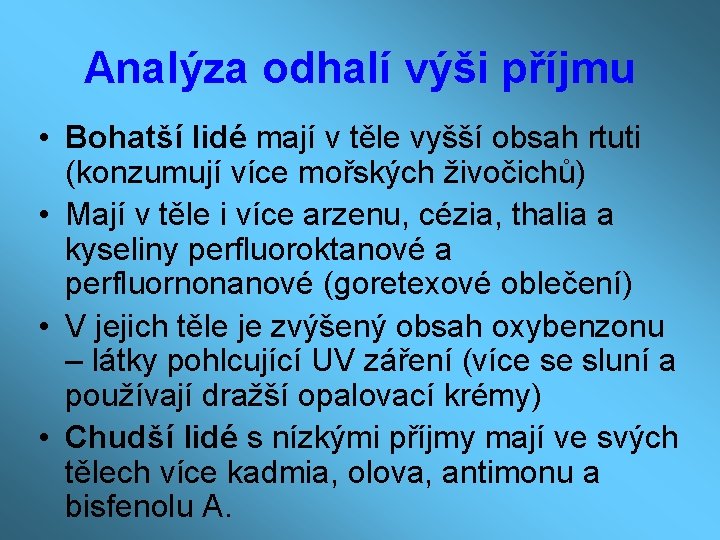 Analýza odhalí výši příjmu

• Bohatší lidé mají v těle vyšší obsah rtuti (konzumují více mořských živočichů)
• Mají v těle i více arzenu, cézia, thalia a kyseliny perfluoroktanové a perfluornonanové (goretexové oblečení)
• V jejich těle je zvýšený obsah oxybenzonu – látky pohlcující UV záření (více se sluní a používají dražší opalovací krémy)
• Chudší lidé s nízkými příjmy mají ve svých tělech více kadmia, olova, antimonu a bisfenolu A.